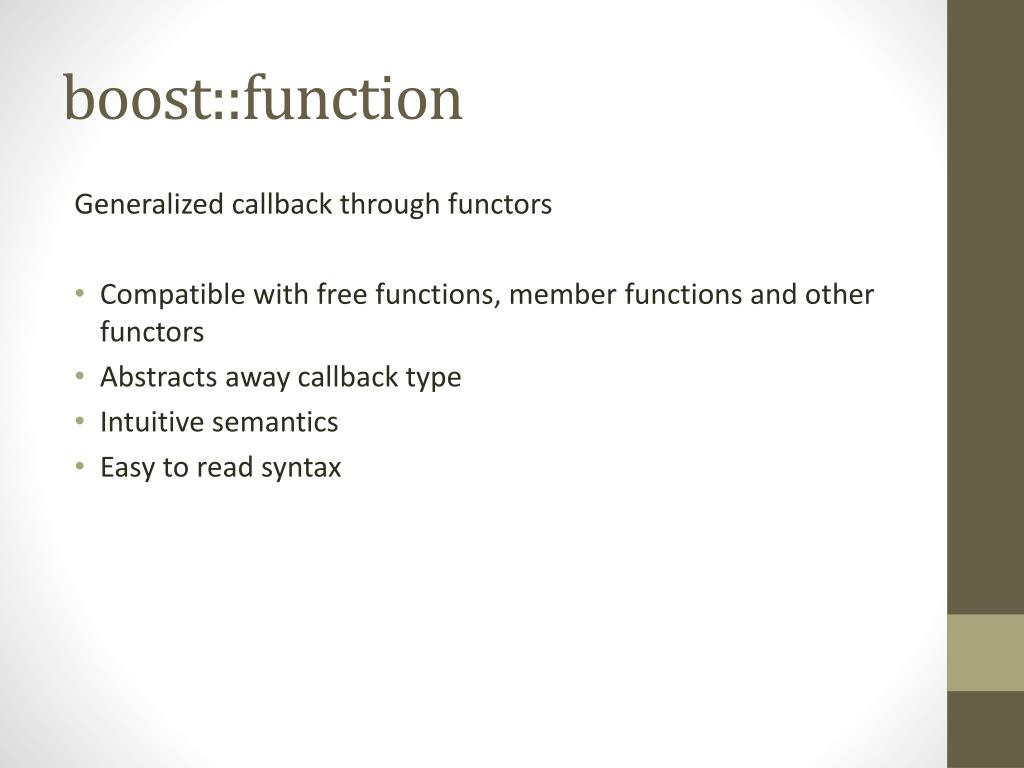 boost::function

Generalized callback through functors

• Compatible with free functions, member functions and other functors
• Abstracts away callback type
• Intuitive semantics
• Easy to read syntax